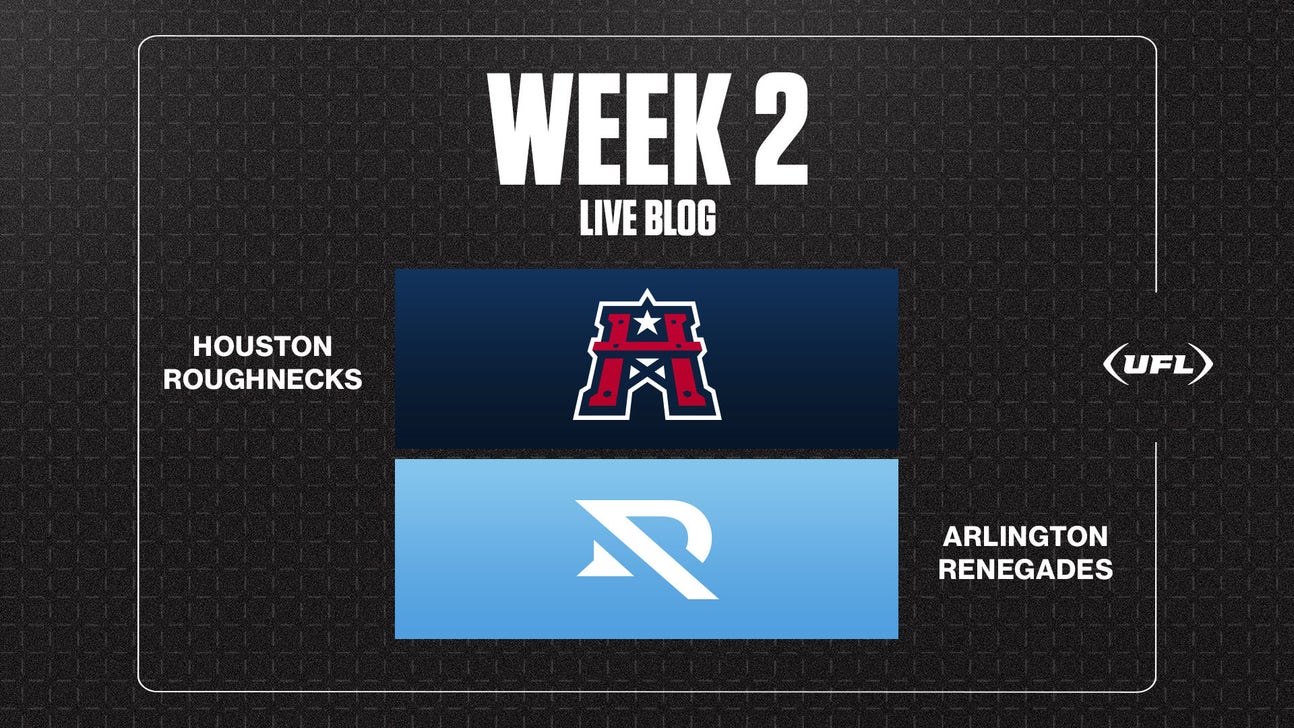 WEEK 2
LIVE BLOG

HOUSTON ROUGHNECKS

UFL

ARLINGTON RENEGADES